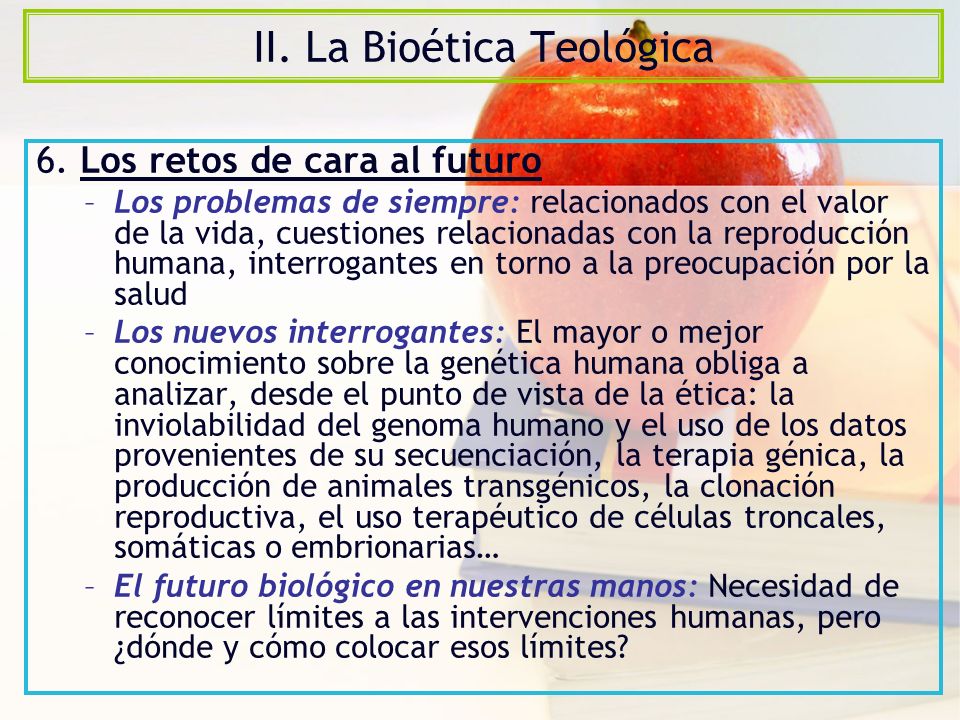 II. La Bioética Teológica

6. Los retos de cara al futuro

– Los problemas de siempre: relacionados con el valor de la vida, cuestiones relacionadas con la reproducción humana, interrogantes en torno a la preocupación por la salud

– Los nuevos interrogantes: El mayor o mejor conocimiento sobre la genética humana obliga a analizar, desde el punto de vista de la ética: la inviolabilidad del genoma humano y el uso de los datos provenientes de su secuenciación, la terapia génica, la producción de animales transgénicos, la clonación reproductiva, el uso terapéutico de células troncales, somáticas o embrionarias…

– El futuro biológico en nuestras manos: Necesidad de reconocer límites a las intervenciones humanas, pero ¿dónde y cómo colocar esos límites?